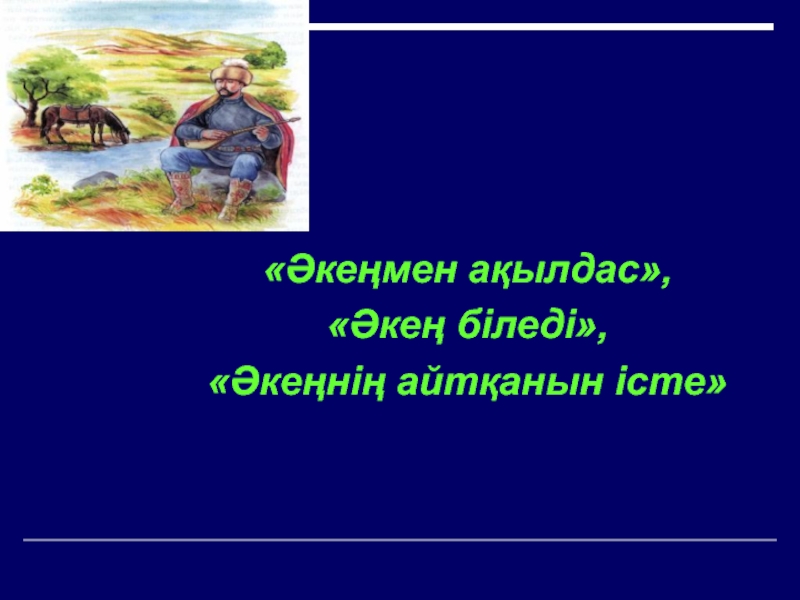 «Әкеңмен ақылдас»,
«Әкең біледі»,
«Әкеңнің айтқанын істе»